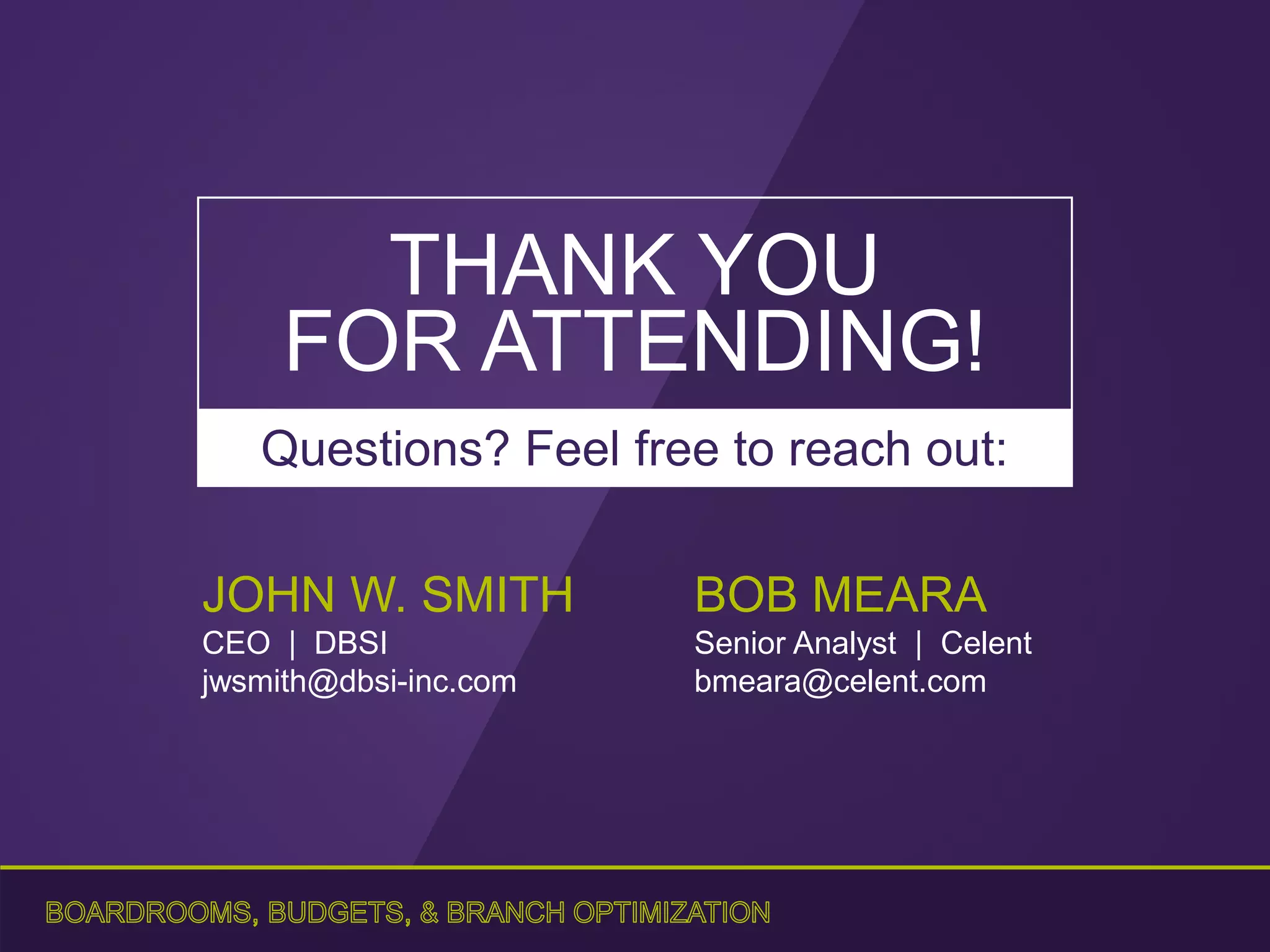 THANK YOU FOR ATTENDING!

Questions? Feel free to reach out:

JOHN W. SMITH
CEO | DBSI
jwsmith@dbsi-inc.com

BOB MEARA
Senior Analyst | Celent
bmeara@celent.com

BOARDROOMS, BUDGETS, & BRANCH OPTIMIZATION